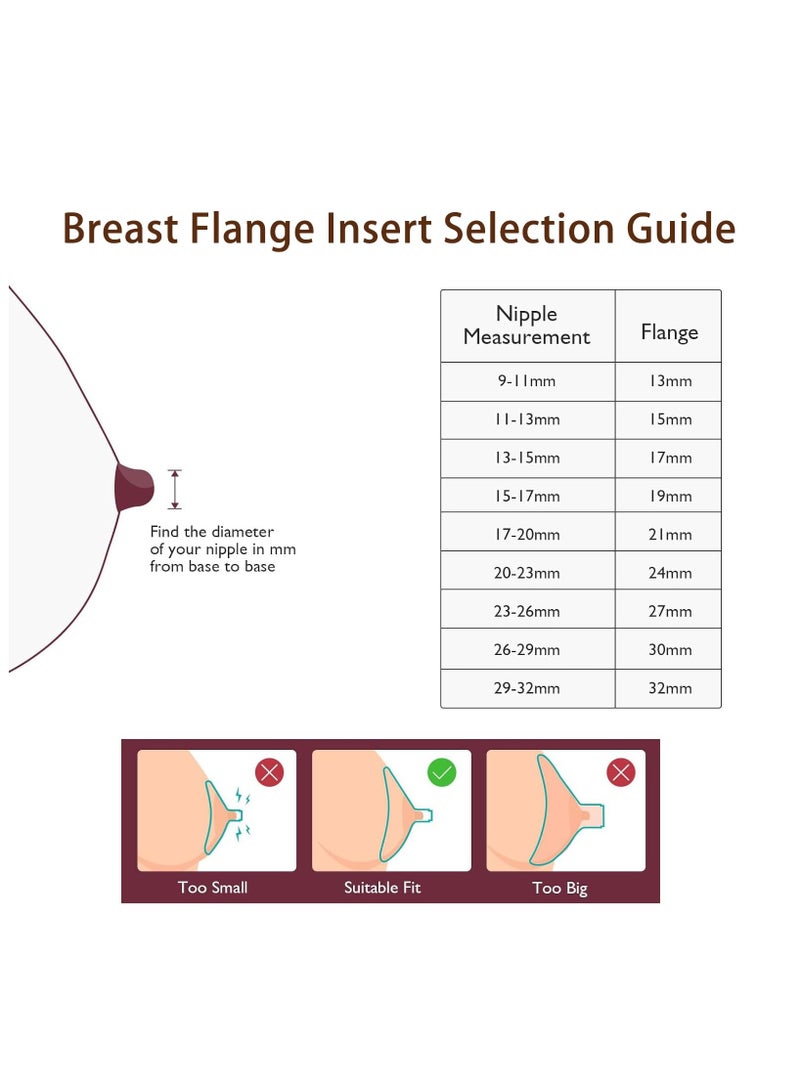 Breast Flange Insert Selection Guide

Find the diameter of your nipple in mm from base to base

| Nipple Measurement | Flange |
|---|---|
| 9-11mm | 13mm |
| 11-13mm | 15mm |
| 13-15mm | 17mm |
| 15-17mm | 19mm |
| 17-20mm | 21mm |
| 20-23mm | 24mm |
| 23-26mm | 27mm |
| 26-29mm | 30mm |
| 29-32mm | 32mm |

Too Small

Suitable Fit

Too Big